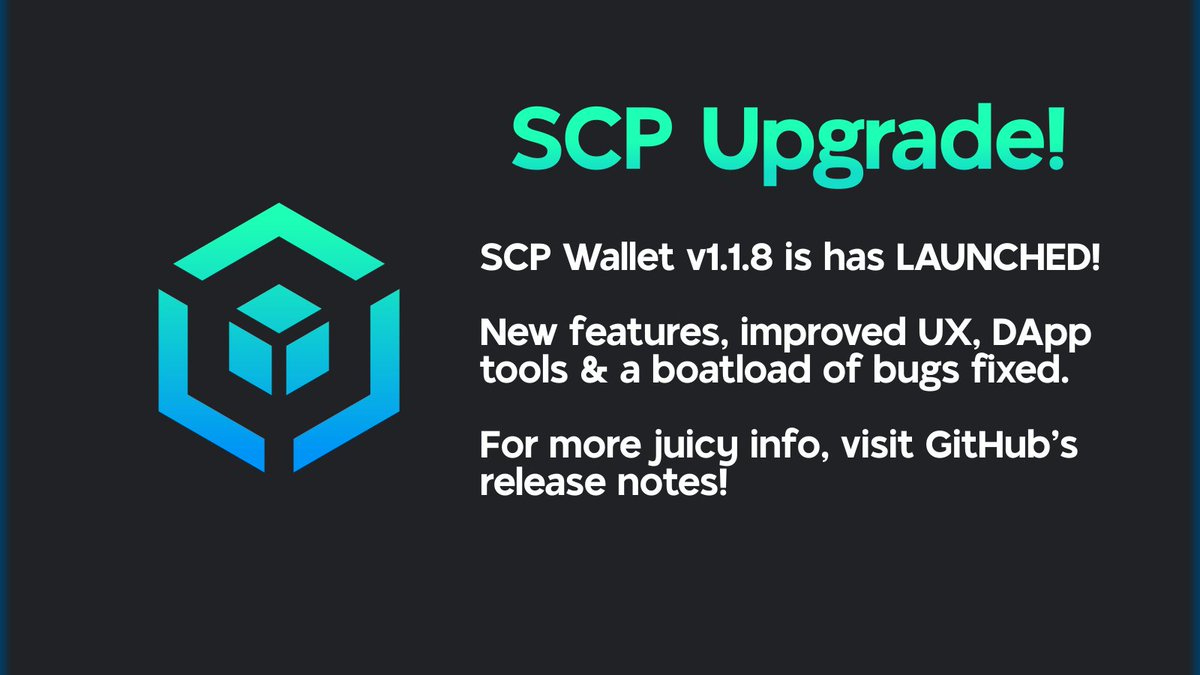 SCP Upgrade!

SCP Wallet v1.1.8 is has LAUNCHED!

New features, improved UX, DApp tools & a boatload of bugs fixed.

For more juicy info, visit GitHub's release notes!